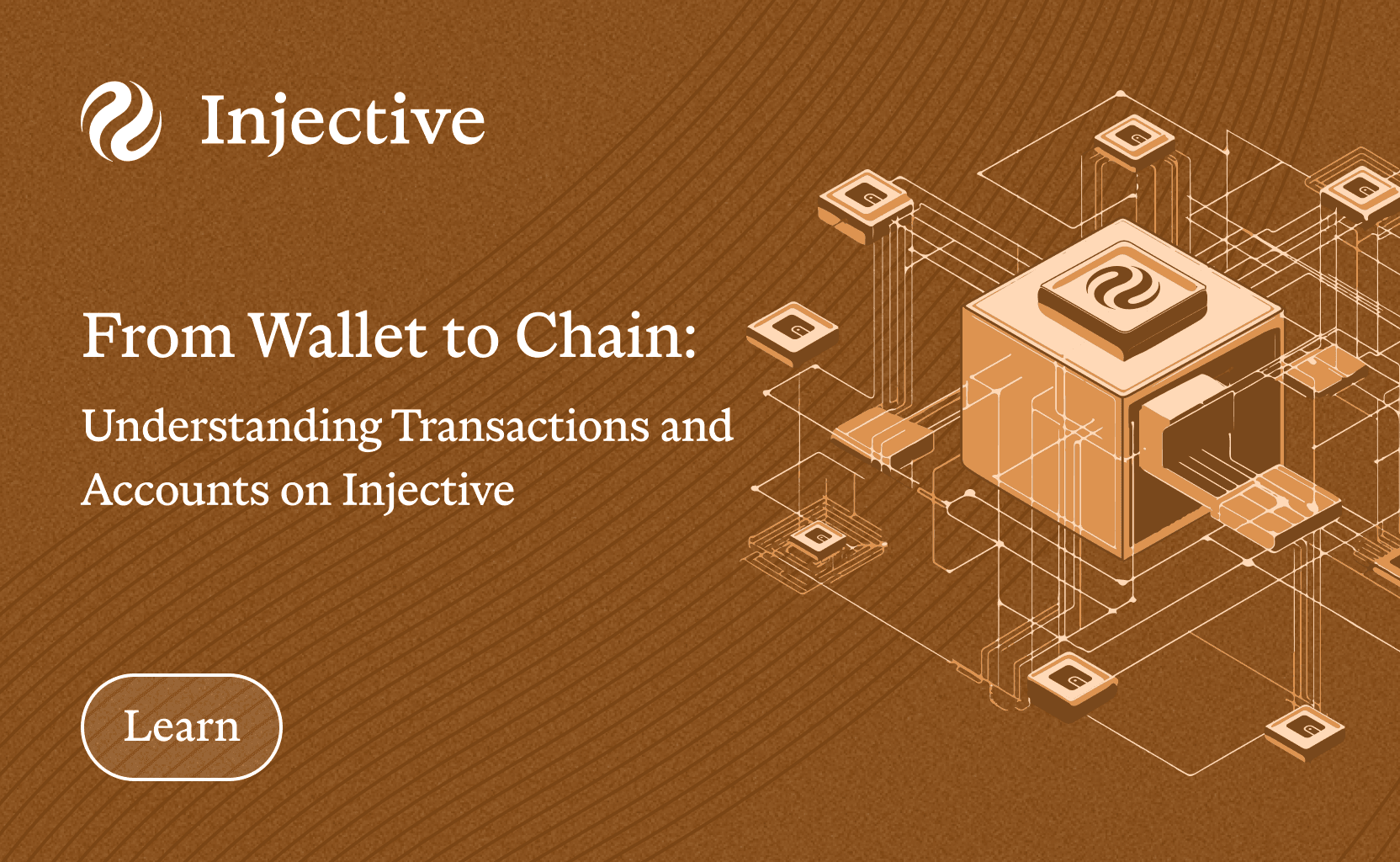 Injective

From Wallet to Chain:

Understanding Transactions and Accounts on Injective

Learn